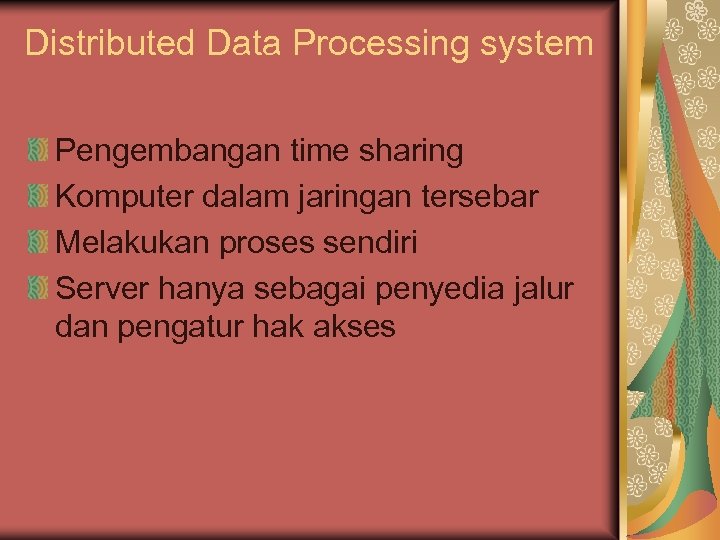 Distributed Data Processing system

Pengembangan time sharing
Komputer dalam jaringan tersebar
Melakukan proses sendiri
Server hanya sebagai penyedia jalur dan pengatur hak akses